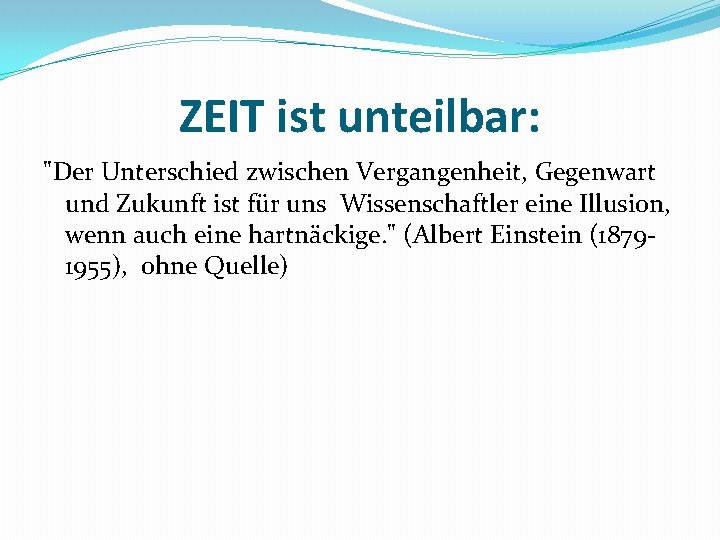 ZEIT ist unteilbar:

"Der Unterschied zwischen Vergangenheit, Gegenwart und Zukunft ist für uns Wissenschaftler eine Illusion, wenn auch eine hartnäckige." (Albert Einstein (1879-1955), ohne Quelle)